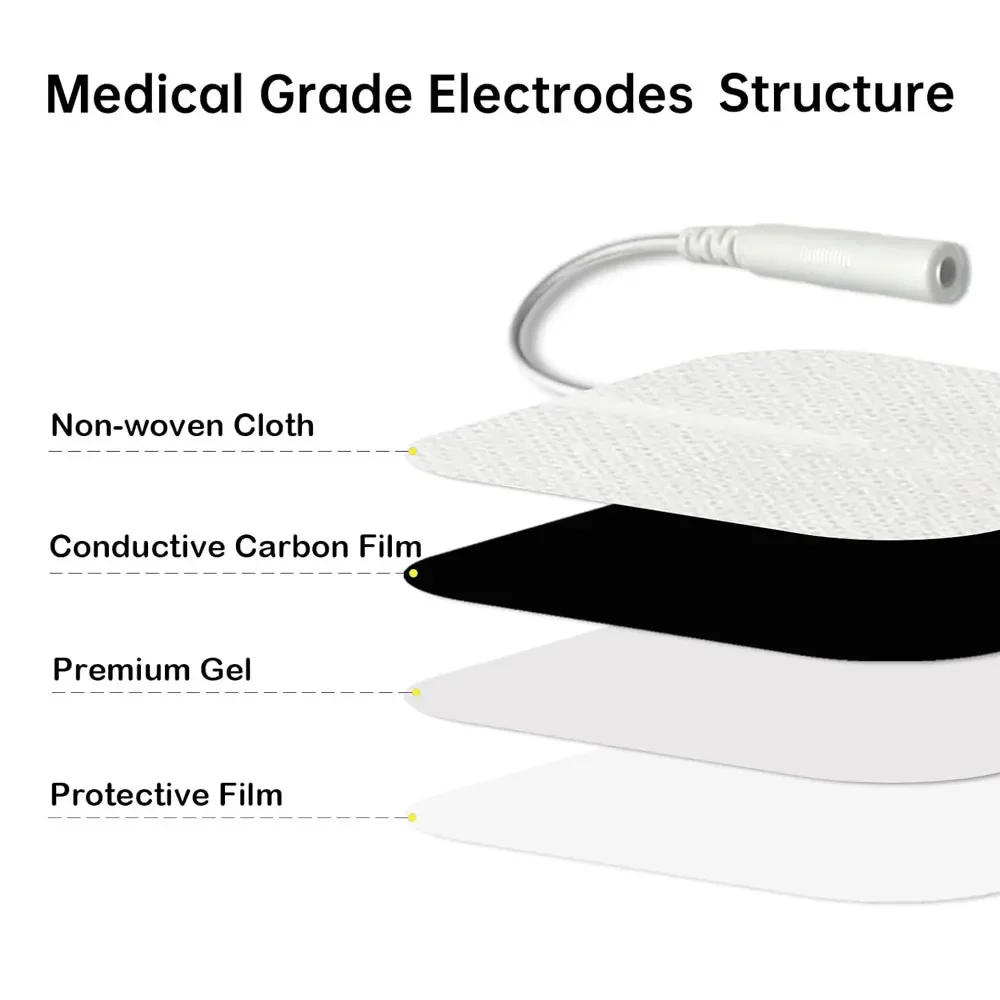 Medical Grade Electrodes Structure

Non-woven Cloth

Conductive Carbon Film

Premium Gel

Protective Film